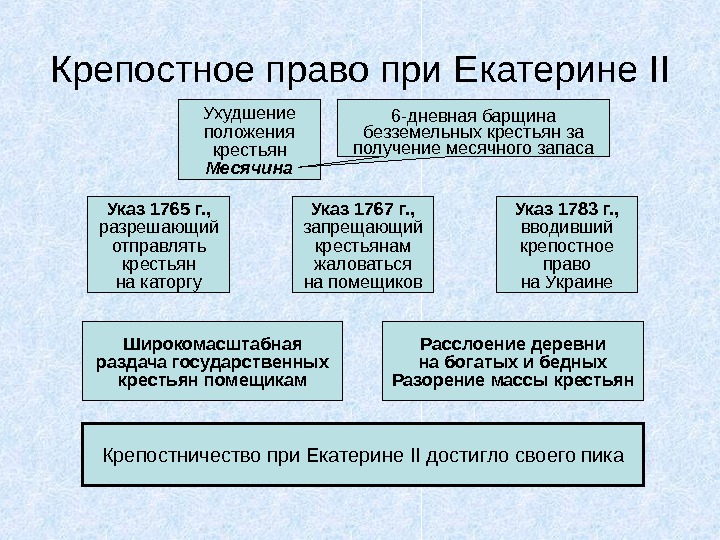 Крепостное право при Екатерине II

Ухудшение положения крестьян
Месячина

6-дневная барщина безземельных крестьян за получение месячного запаса

Указ 1765 г., разрешающий отправлять крестьян на каторгу

Указ 1767 г., запрещающий крестьянам жаловаться на помещиков

Указ 1783 г., вводивший крепостное право на Украине

Широкомасштабная раздача государственных крестьян помещикам

Расслоение деревни на богатых и бедных
Разорение массы крестьян

Крепостничество при Екатерине II достигло своего пика